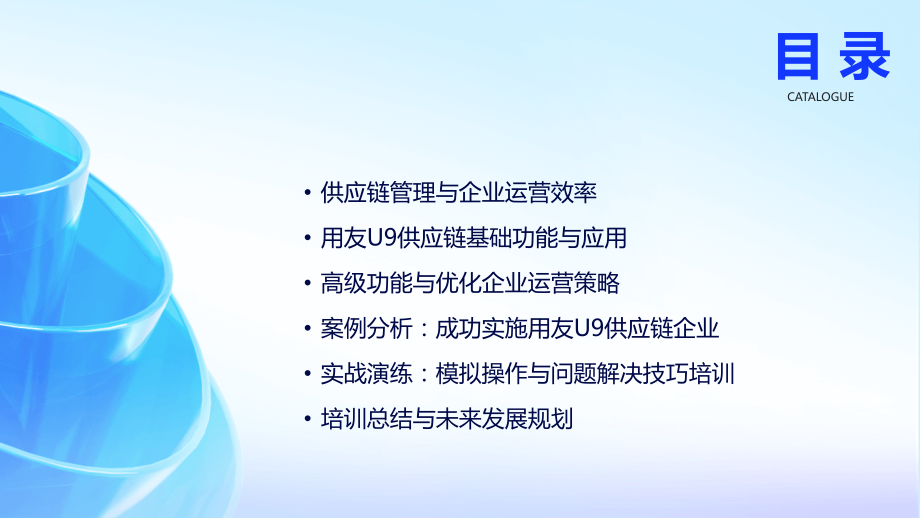 目录

CATALOGUE

• 供应链管理与企业运营效率
• 用友U9供应链基础功能与应用
• 高级功能与优化企业运营策略
• 案例分析：成功实施用友U9供应链企业
• 实战演练：模拟操作与问题解决技巧培训
• 培训总结与未来发展规划